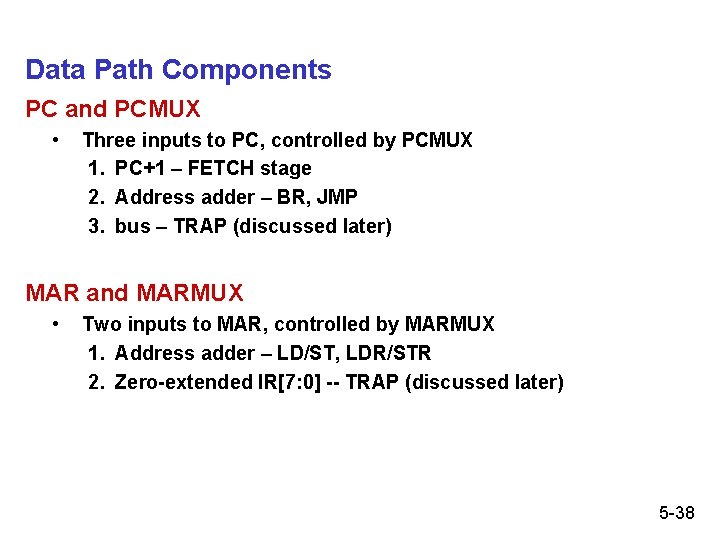 Data Path Components

PC and PCMUX

• Three inputs to PC, controlled by PCMUX
1. PC+1 – FETCH stage
2. Address adder – BR, JMP
3. bus – TRAP (discussed later)

MAR and MARMUX

• Two inputs to MAR, controlled by MARMUX
1. Address adder – LD/ST, LDR/STR
2. Zero-extended IR[7:0] -- TRAP (discussed later)

5-38